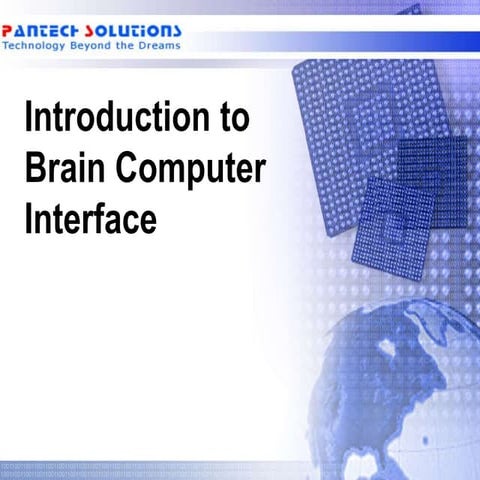 PANTECH SOLUTIONS
Technology Beyond the Dreams

Introduction to Brain Computer Interface